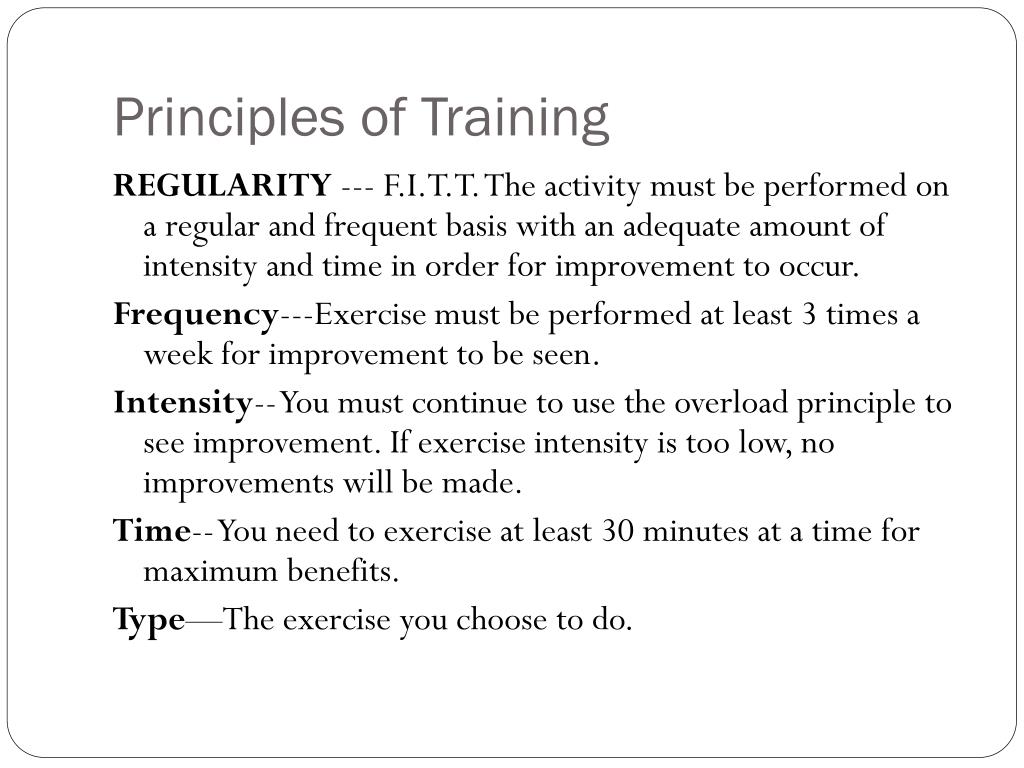 Principles of Training

REGULARITY --- F.I.T.T. The activity must be performed on a regular and frequent basis with an adequate amount of intensity and time in order for improvement to occur.

Frequency---Exercise must be performed at least 3 times a week for improvement to be seen.

Intensity--You must continue to use the overload principle to see improvement. If exercise intensity is too low, no improvements will be made.

Time--You need to exercise at least 30 minutes at a time for maximum benefits.

Type—The exercise you choose to do.